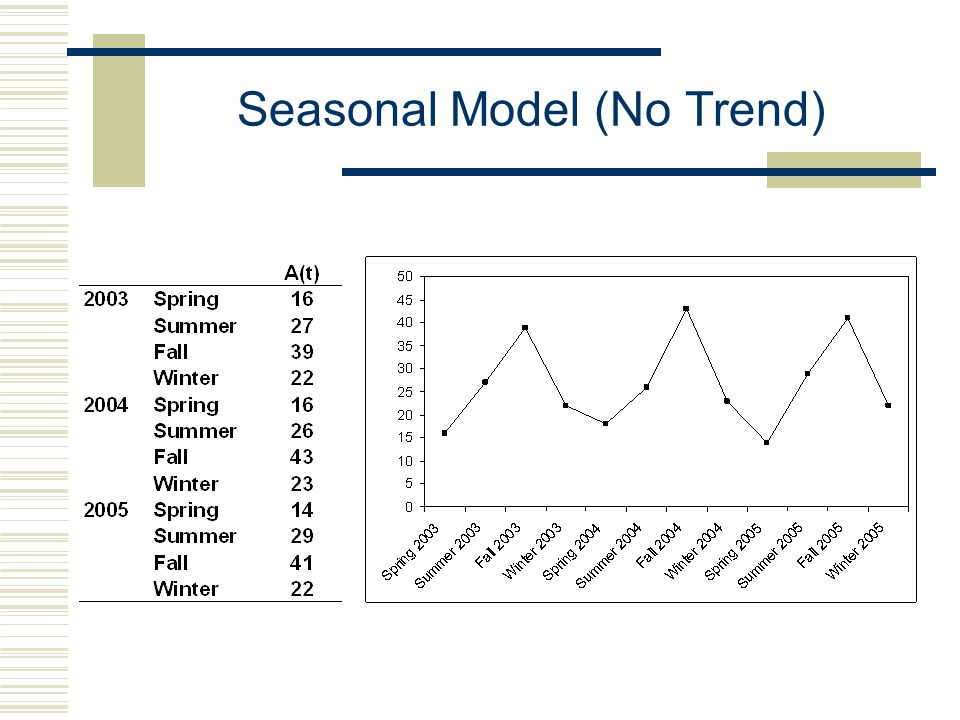 Seasonal Model (No Trend)

| | | A(t) |
|---|---|---|
| 2003 | Spring | 16 |
| | Summer | 27 |
| | Fall | 39 |
| | Winter | 22 |
| 2004 | Spring | 16 |
| | Summer | 26 |
| | Fall | 43 |
| | Winter | 23 |
| 2005 | Spring | 14 |
| | Summer | 29 |
| | Fall | 41 |
| | Winter | 22 |

50
45
40
35
30
25
20
15
10
5
0

Spring 2003
Summer 2003
Fall 2003
Winter 2003
Spring 2004
Summer 2004
Fall 2004
Winter 2004
Spring 2005
Summer 2005
Fall 2005
Winter 2005